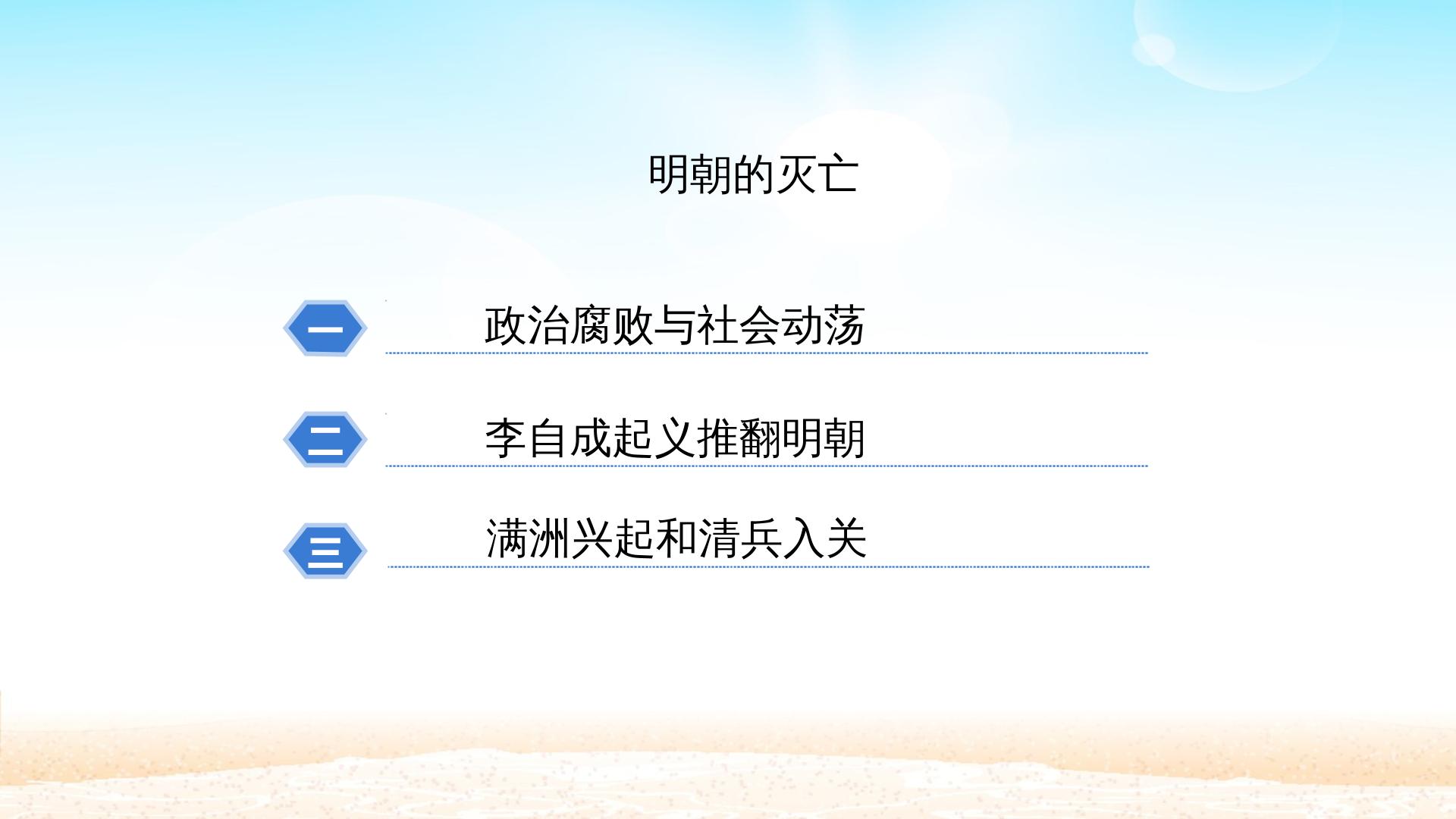 明朝的灭亡

一 政治腐败与社会动荡

二 李自成起义推翻明朝

三 满洲兴起和清兵入关